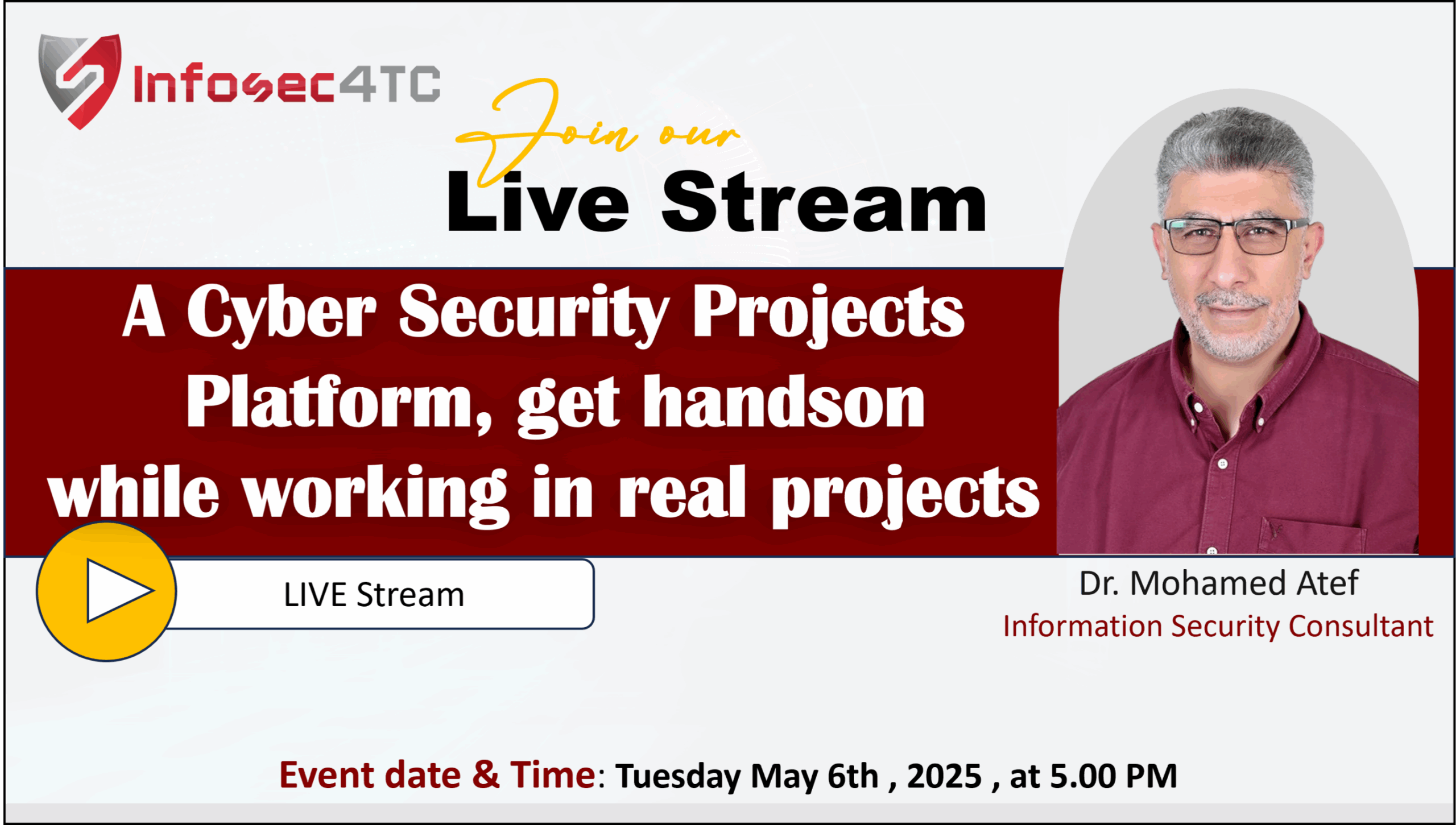 Infosec4TC

Join our
Live Stream

A Cyber Security Projects Platform, get handson while working in real projects

LIVE Stream

Dr. Mohamed Atef
Information Security Consultant

Event date & Time: Tuesday May 6th , 2025 , at 5.00 PM